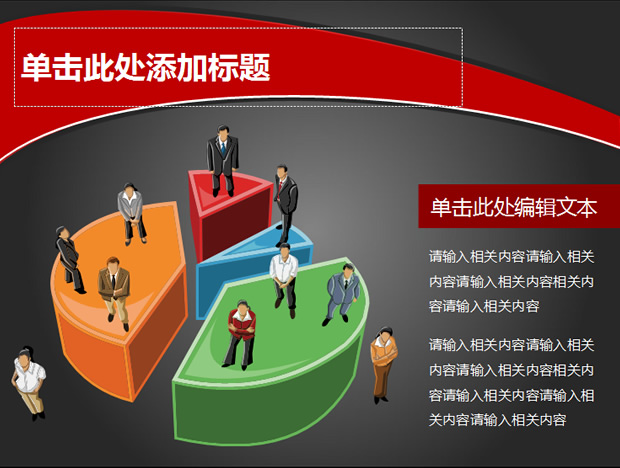 单击此处添加标题

单击此处编辑文本

请输入相关内容请输入相关内容请输入相关内容相关内容请输入相关内容

请输入相关内容请输入相关内容请输入相关内容相关内容请输入相关内容请输入相关内容请输入相关内容